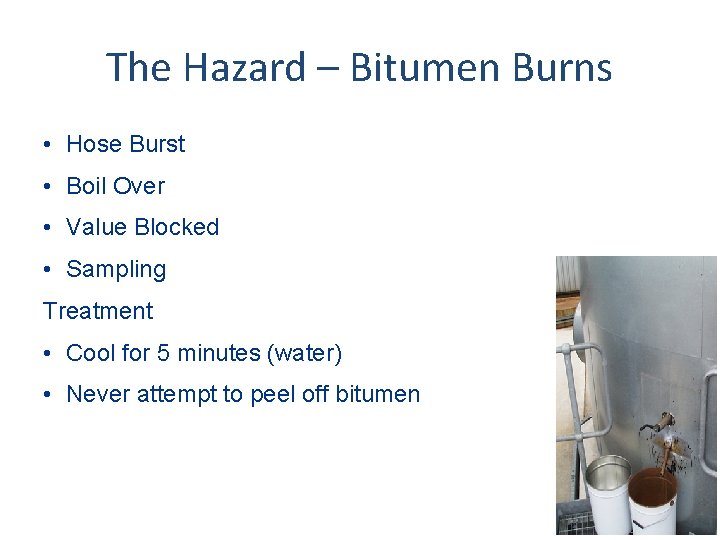 The Hazard – Bitumen Burns

• Hose Burst
• Boil Over
• Value Blocked
• Sampling

Treatment

• Cool for 5 minutes (water)
• Never attempt to peel off bitumen